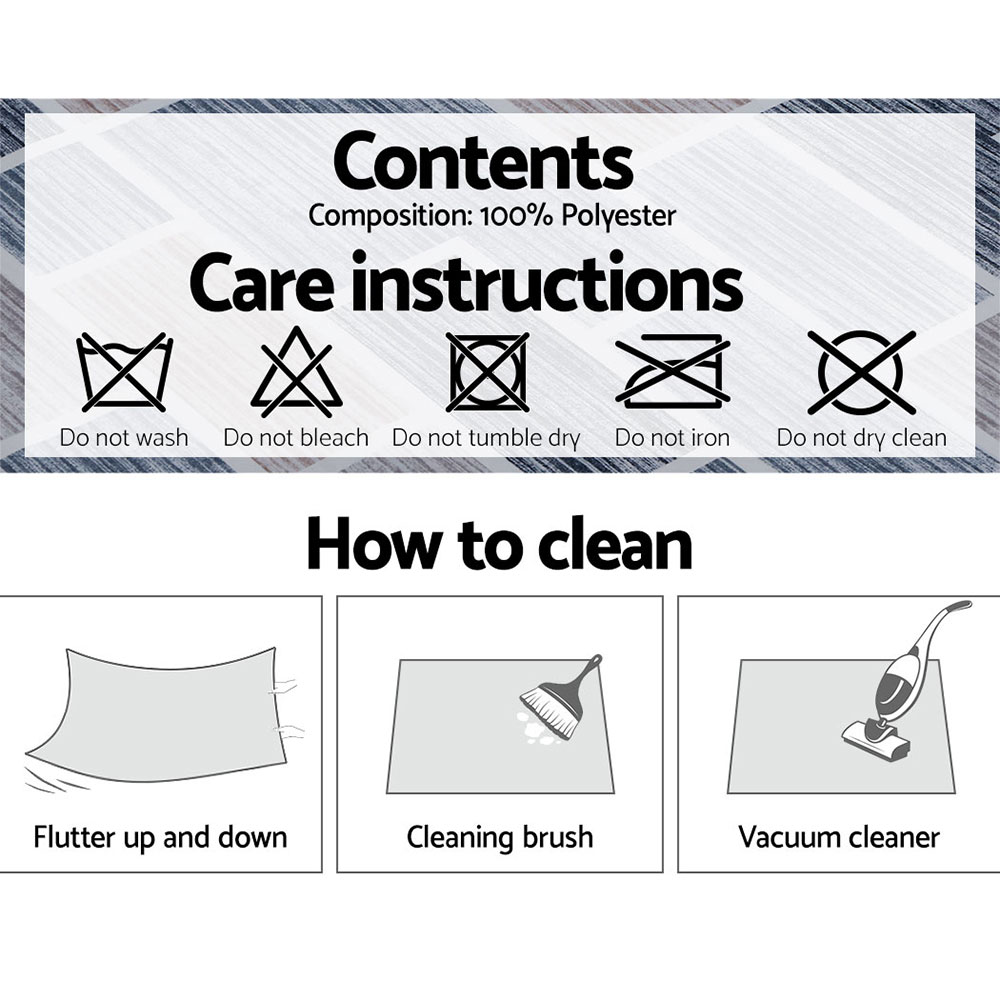 Contents

Composition: 100% Polyester

Care instructions

Do not wash

Do not bleach

Do not tumble dry

Do not iron

Do not dry clean

How to clean

Flutter up and down

Cleaning brush

Vacuum cleaner